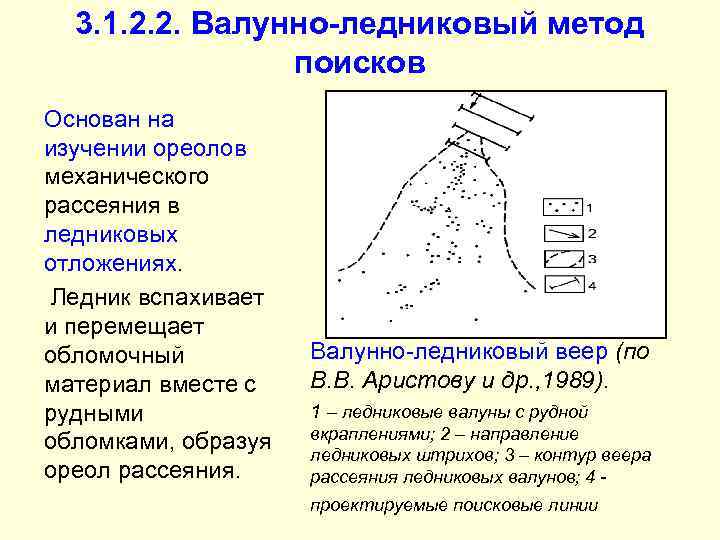 3.1.2.2. Валунно-ледниковый метод поисков

Основан на изучении ореолов механического рассеяния в ледниковых отложениях.

Ледник вспахивает и перемещает обломочный материал вместе с рудными обломками, образуя ореол рассеяния.

1
2
3
4

Валунно-ледниковый веер (по В.В. Аристову и др.,1989).

1 – ледниковые валуны с рудной вкраплениями; 2 – направление ледниковых штрихов; 3 – контур веера рассеяния ледниковых валунов; 4 - проектируемые поисковые линии